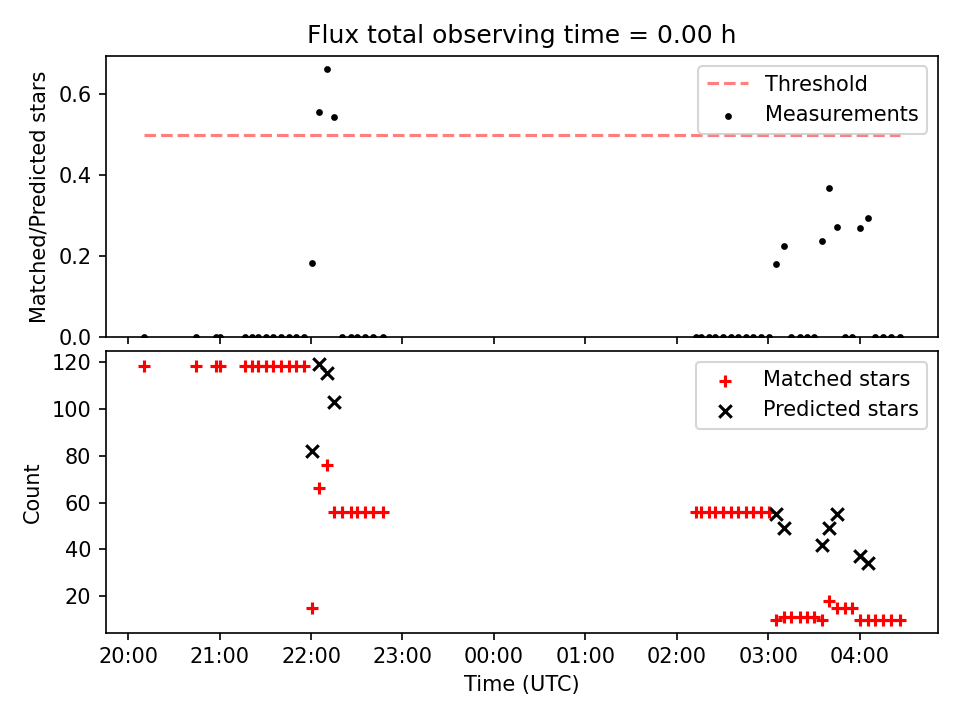 Flux total observing time = 0.00 h

Matched/Predicted stars

0.6
0.4
0.2
0.0

Threshold
Measurements

Count

120
100
80
60
40
20

Matched stars
Predicted stars

20:00
21:00
22:00
23:00
00:00
01:00
02:00
03:00
04:00

Time (UTC)